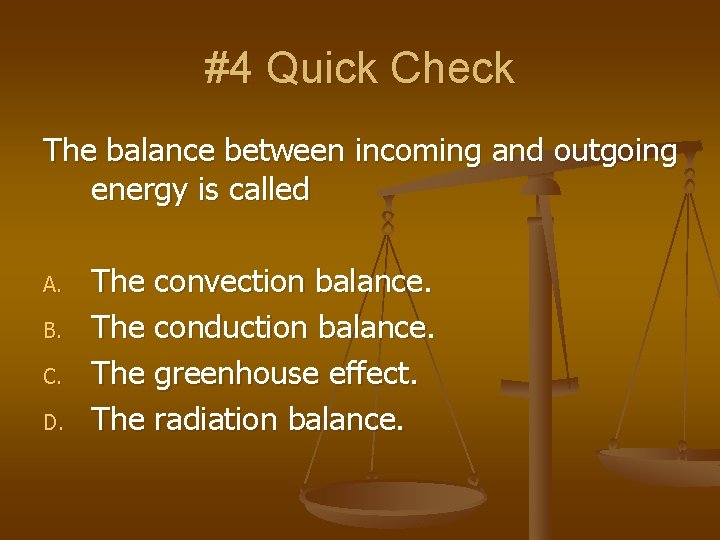 #4 Quick Check

The balance between incoming and outgoing energy is called

A. The convection balance.
B. The conduction balance.
C. The greenhouse effect.
D. The radiation balance.